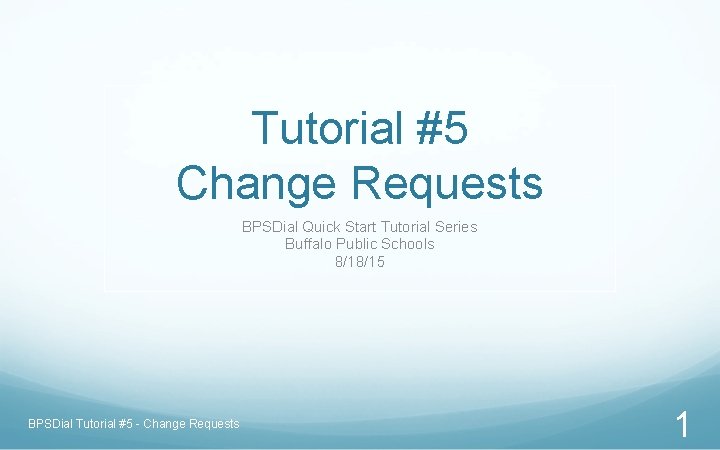 Tutorial #5
Change Requests

BPSDial Quick Start Tutorial Series
Buffalo Public Schools
8/18/15

BPSDial Tutorial #5 - Change Requests

1